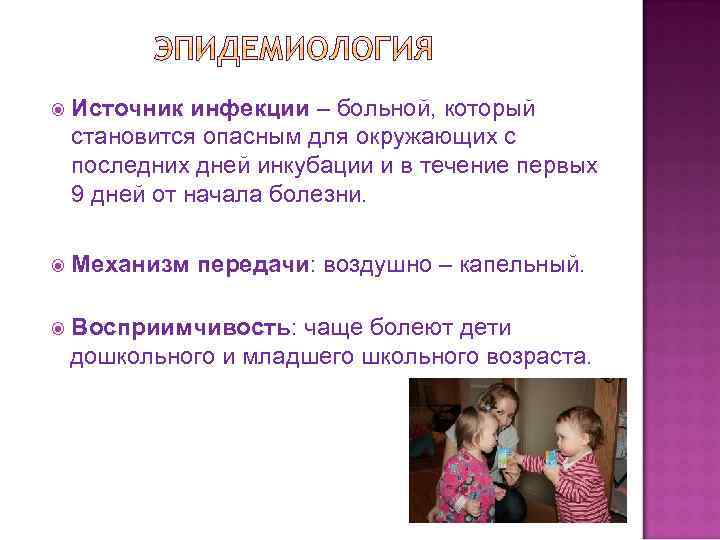 ЭПИДЕМИОЛОГИЯ

Источник инфекции – больной, который становится опасным для окружающих с последних дней инкубации и в течение первых 9 дней от начала болезни.

Механизм передачи: воздушно – капельный.

Восприимчивость: чаще болеют дети дошкольного и младшего школьного возраста.